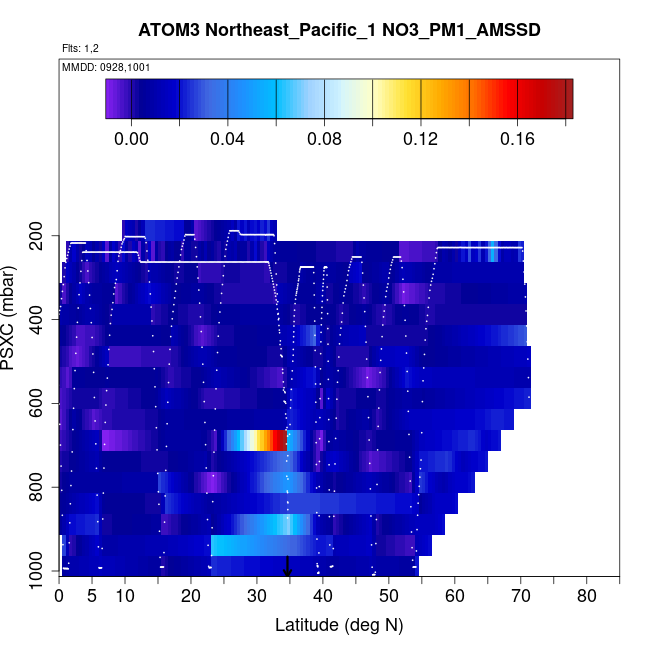 ATOM3 Northeast_Pacific_1 NO3_PM1_AMSSD

Flts: 1,2

MMDD: 0928,1001

0.00 0.04 0.08 0.12 0.16

PSXC (mbar)

200
400
600
800
1000

0 5 10 20 30 40 50 60 70 80

Latitude (deg N)